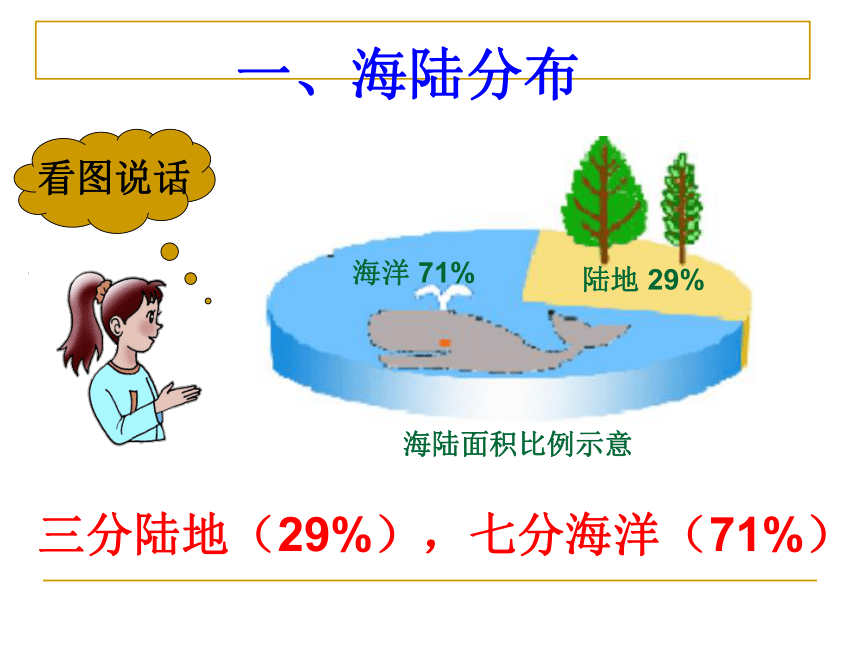 一、海陆分布

看图说话

海洋 71%

陆地 29%

海陆面积比例示意

三分陆地（29%），七分海洋（71%）